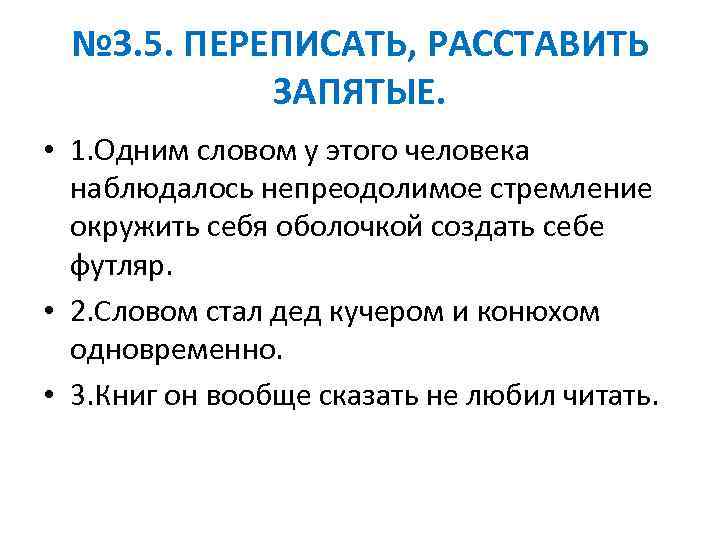 №3.5. ПЕРЕПИСАТЬ, РАССТАВИТЬ ЗАПЯТЫЕ.

• 1.Одним словом у этого человека наблюдалось непреодолимое стремление окружить себя оболочкой создать себе футляр.

• 2.Словом стал дед кучером и конюхом одновременно.

• 3.Книг он вообще сказать не любил читать.